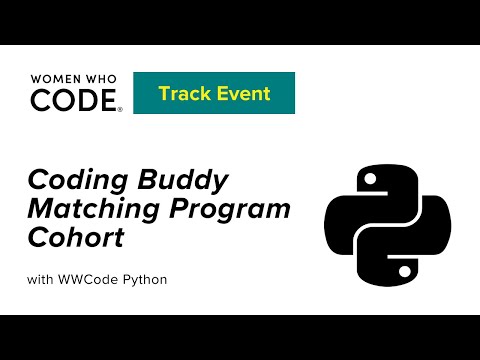 WOMEN WHO
CODE®

Track Event

Coding Buddy Matching Program Cohort

with WWCode Python